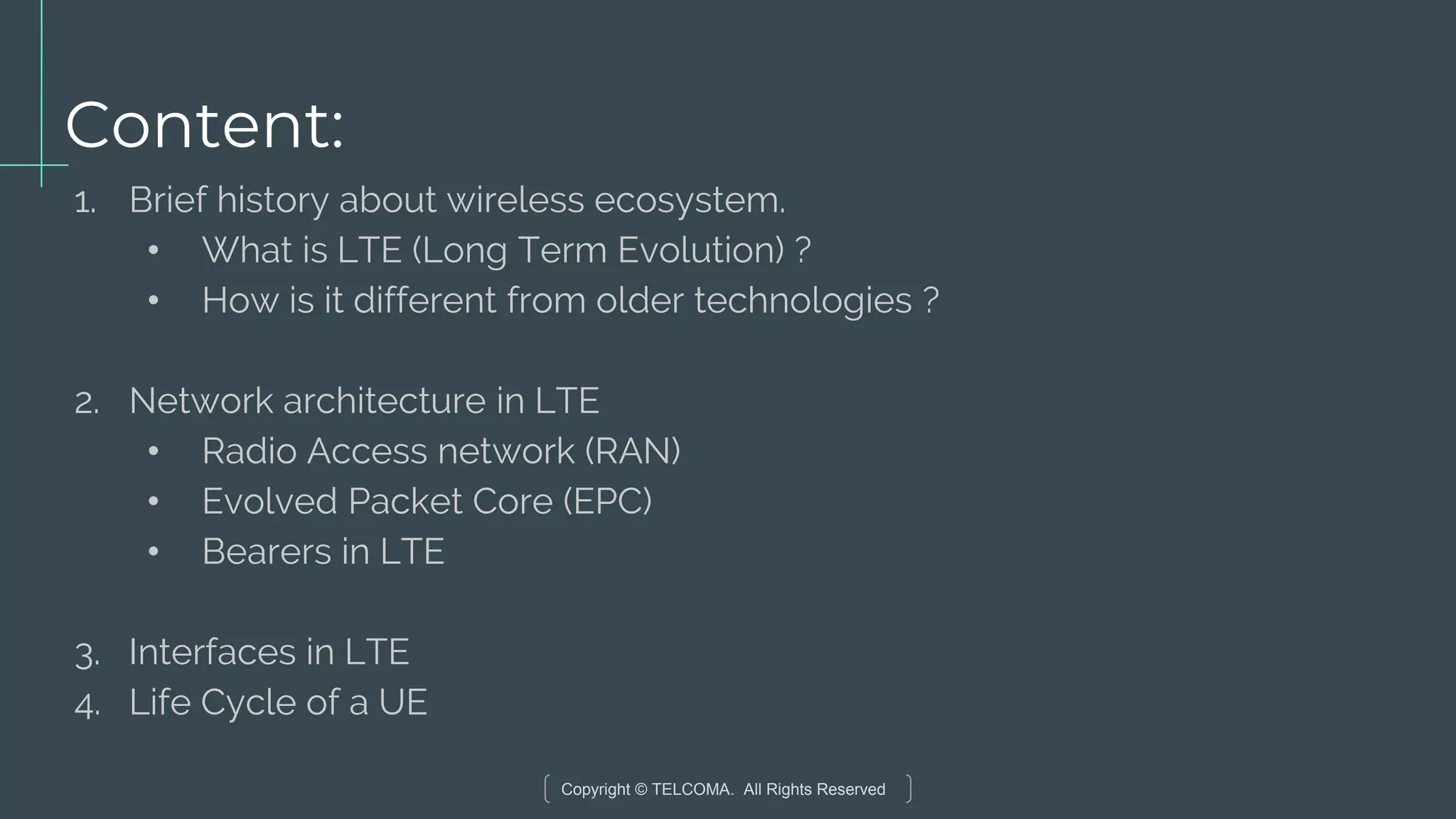 Content:

1. Brief history about wireless ecosystem.
   • What is LTE (Long Term Evolution) ?
   • How is it different from older technologies ?

2. Network architecture in LTE
   • Radio Access network (RAN)
   • Evolved Packet Core (EPC)
   • Bearers in LTE

3. Interfaces in LTE
4. Life Cycle of a UE

Copyright © TELCOMA. All Rights Reserved